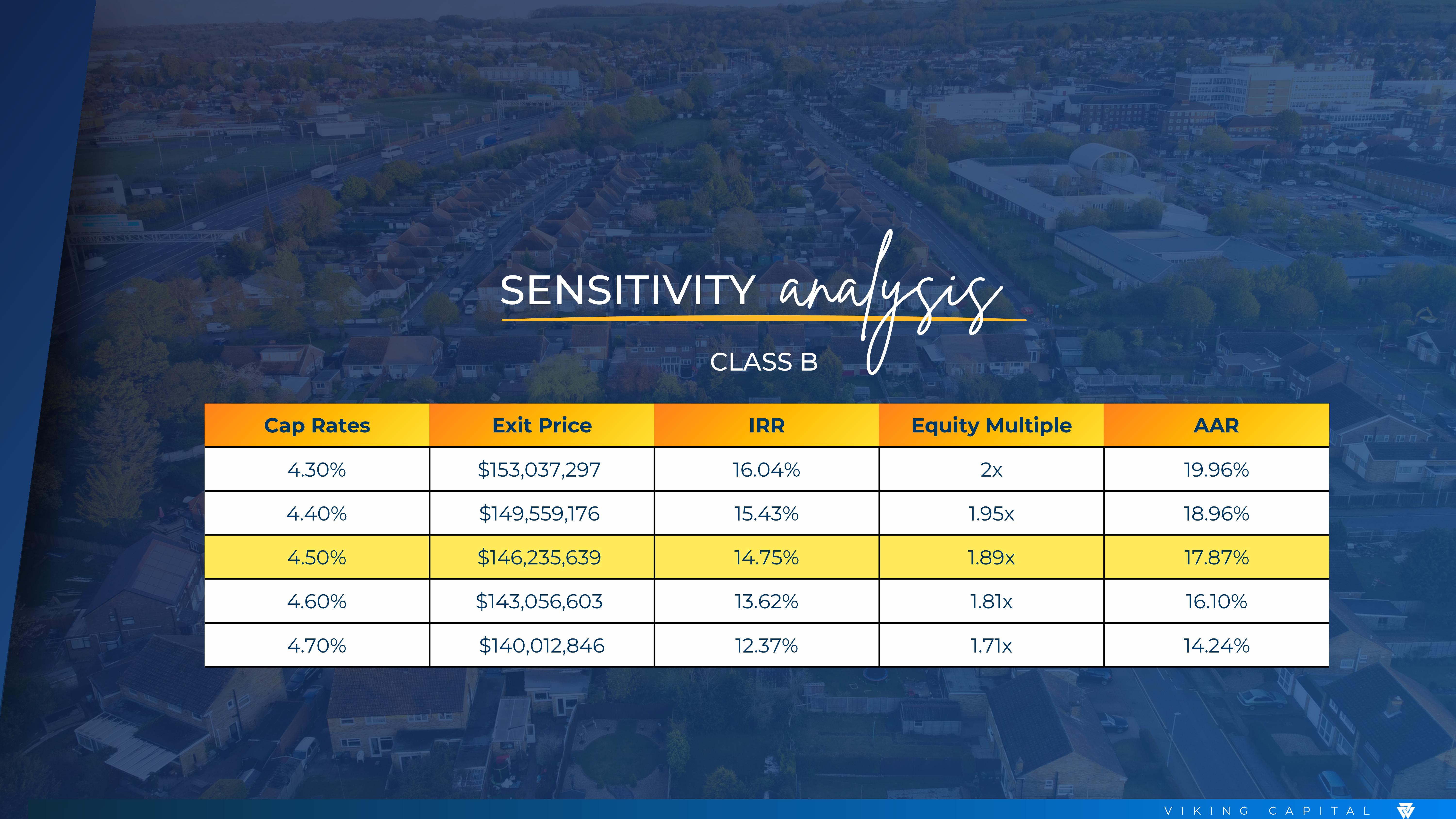 SENSITIVITY analysis

CLASS B

| Cap Rates | Exit Price | IRR | Equity Multiple | AAR |
|---|---|---|---|---|
| 4.30% | \$153,037,297 | 16.04% | 2x | 19.96% |
| 4.40% | \$149,559,176 | 15.43% | 1.95x | 18.96% |
| 4.50% | \$146,235,639 | 14.75% | 1.89x | 17.87% |
| 4.60% | \$143,056,603 | 13.62% | 1.81x | 16.10% |
| 4.70% | \$140,012,846 | 12.37% | 1.71x | 14.24% |

VIKING CAPITAL